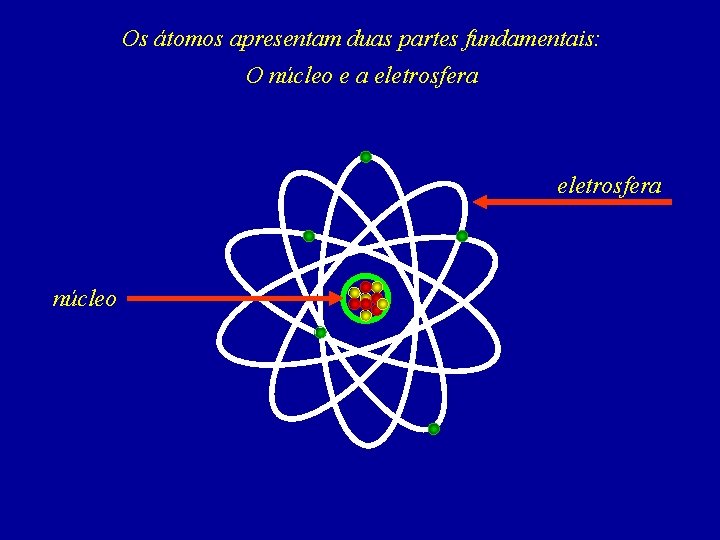 Os átomos apresentam duas partes fundamentais:
O núcleo e a eletrosfera

eletrosfera

núcleo